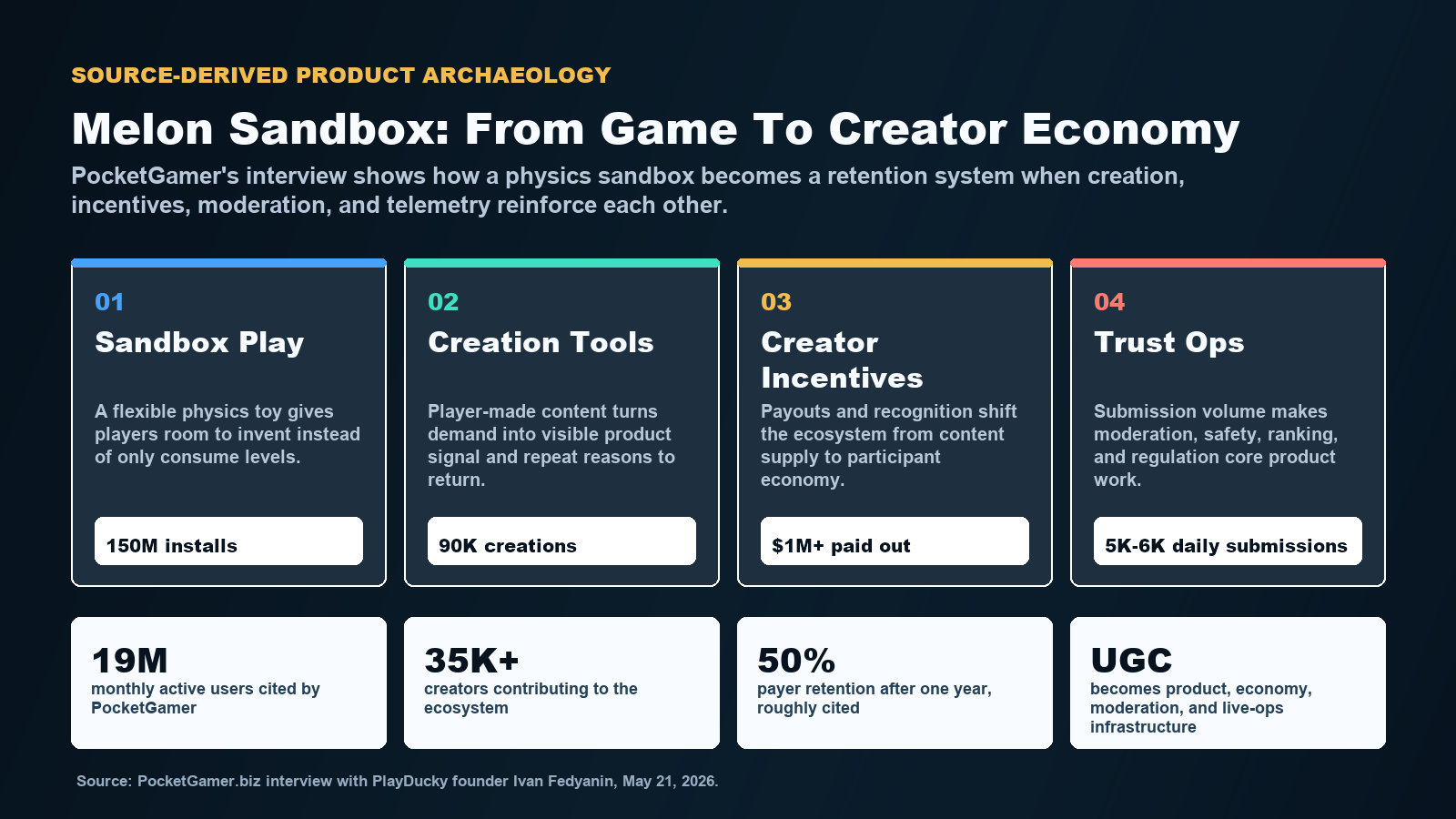 SOURCE-DERIVED PRODUCT ARCHAEOLOGY

Melon Sandbox: From Game To Creator Economy

PocketGamer's interview shows how a physics sandbox becomes a retention system when creation, incentives, moderation, and telemetry reinforce each other.

01

Sandbox Play

A flexible physics toy gives players room to invent instead of only consume levels.

150M installs

02

Creation Tools

Player-made content turns demand into visible product signal and repeat reasons to return.

90K creations

03

Creator Incentives

Payouts and recognition shift the ecosystem from content supply to participant economy.

$1M+ paid out

04

Trust Ops

Submission volume makes moderation, safety, ranking, and regulation core product work.

5K-6K daily submissions

19M

monthly active users cited by PocketGamer

35K+

creators contributing to the ecosystem

50%

payer retention after one year, roughly cited

UGC

becomes product, economy, moderation, and live-ops infrastructure

Source: PocketGamer.biz interview with PlayDucky founder Ivan Fedyanin, May 21, 2026.